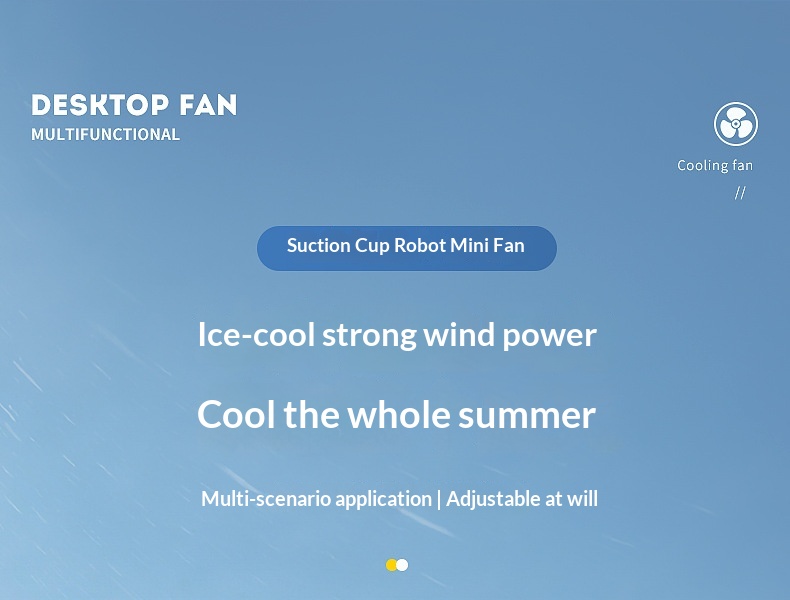 DESKTOP FAN
MULTIFUNCTIONAL

Cooling fan
//

Suction Cup Robot Mini Fan

Ice-cool strong wind power

Cool the whole summer

Multi-scenario application | Adjustable at will